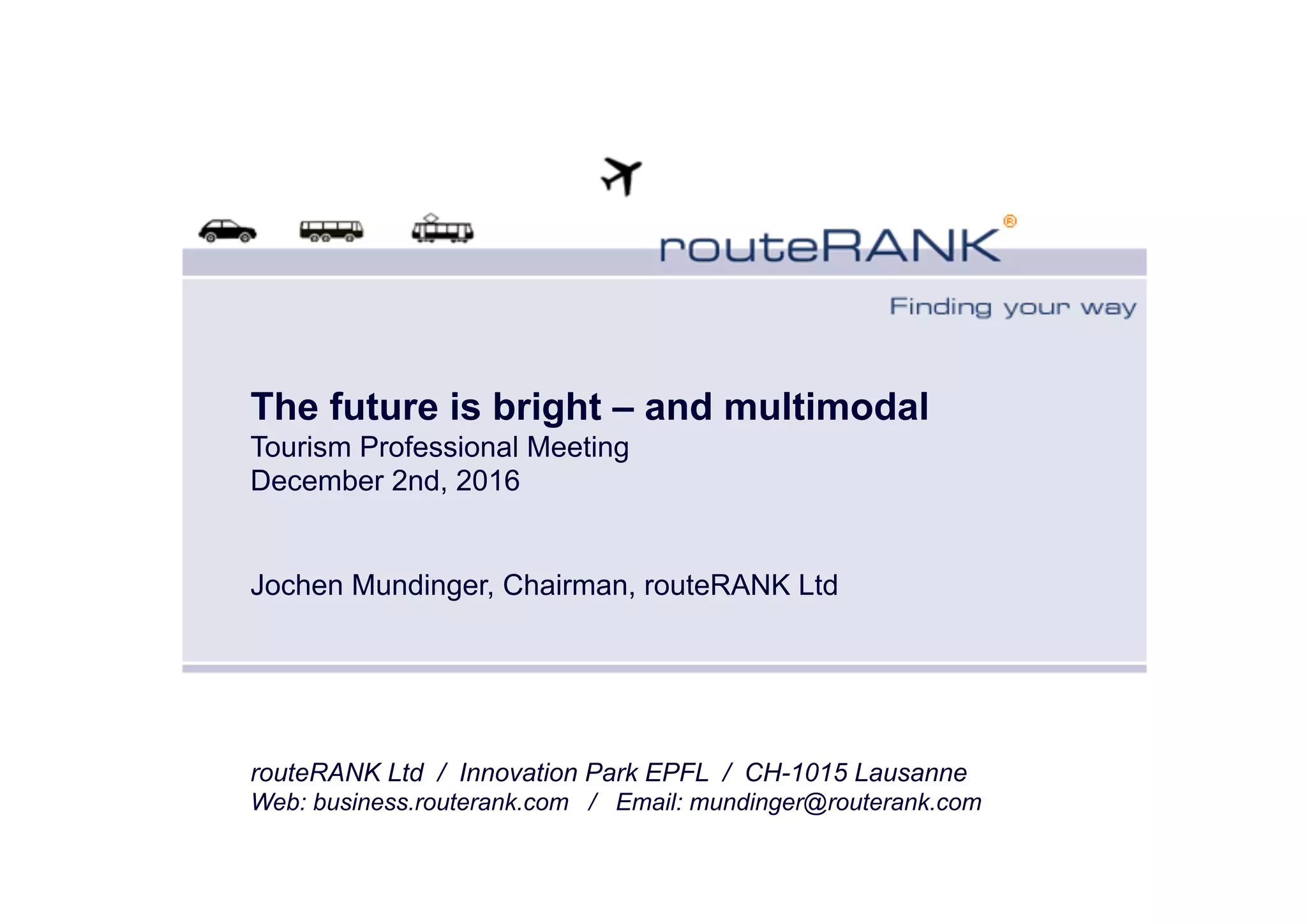 routeRANK®

Finding your way

The future is bright – and multimodal
Tourism Professional Meeting
December 2nd, 2016

Jochen Mundinger, Chairman, routeRANK Ltd

routeRANK Ltd / Innovation Park EPFL / CH-1015 Lausanne
Web: business.routerank.com / Email: mundinger@routerank.com